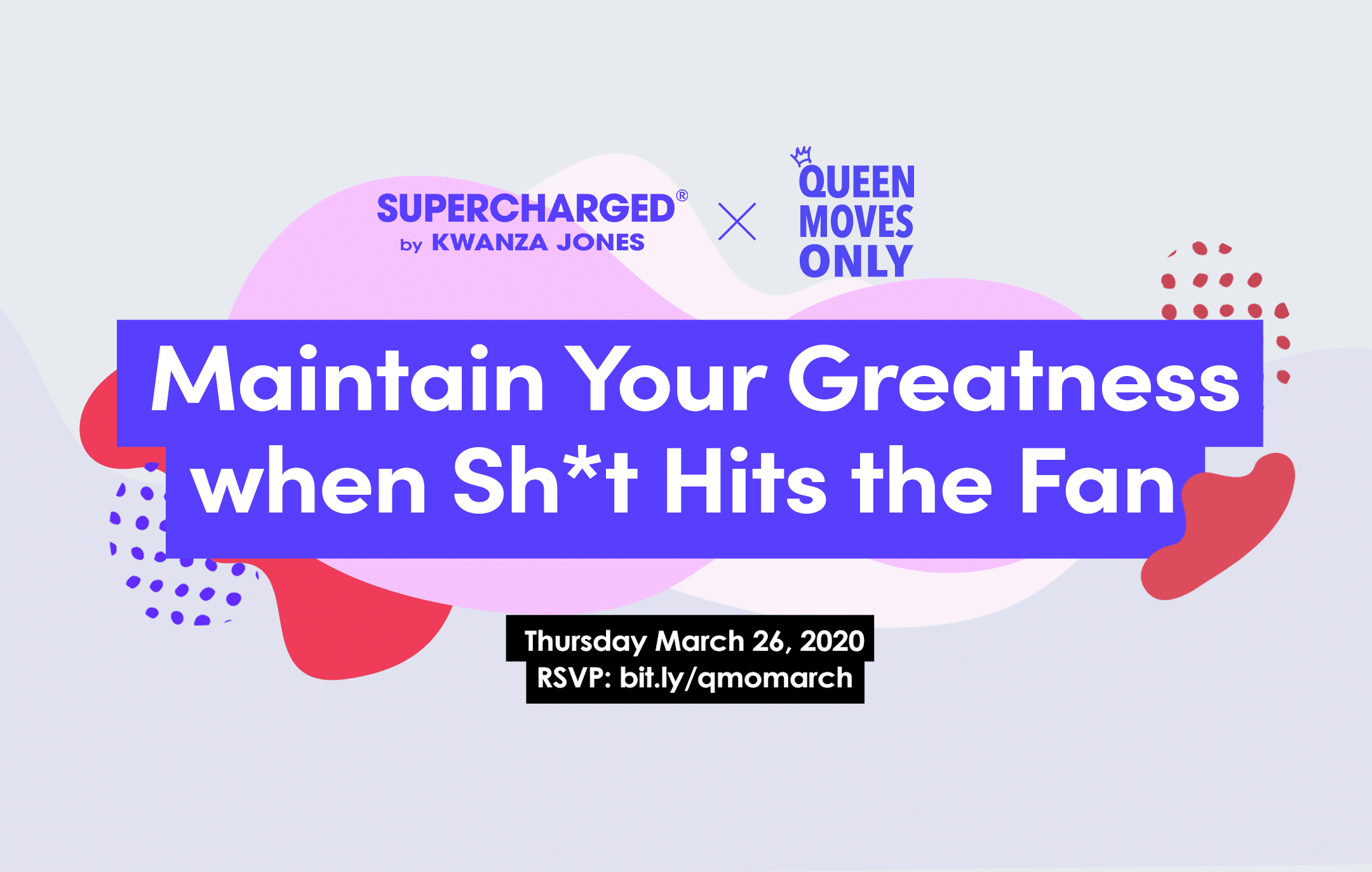 SUPERCHARGED®
by KWANZA JONES

×

QUEEN
MOVES
ONLY

Maintain Your Greatness when Sh*t Hits the Fan

Thursday March 26, 2020
RSVP: bit.ly/qmomarch